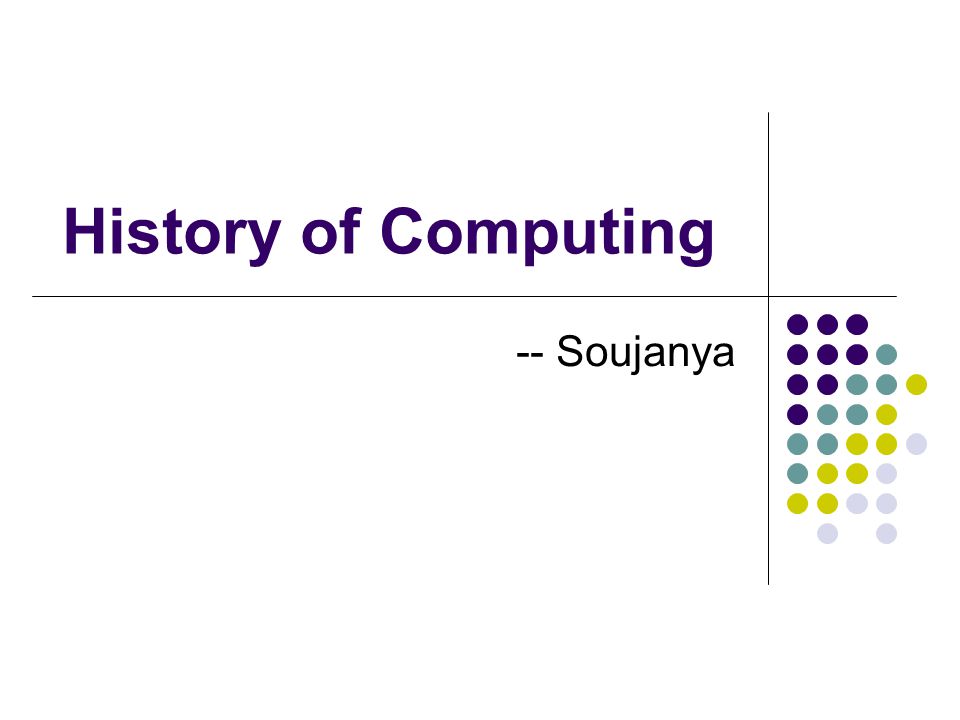 History of Computing

-- Soujanya